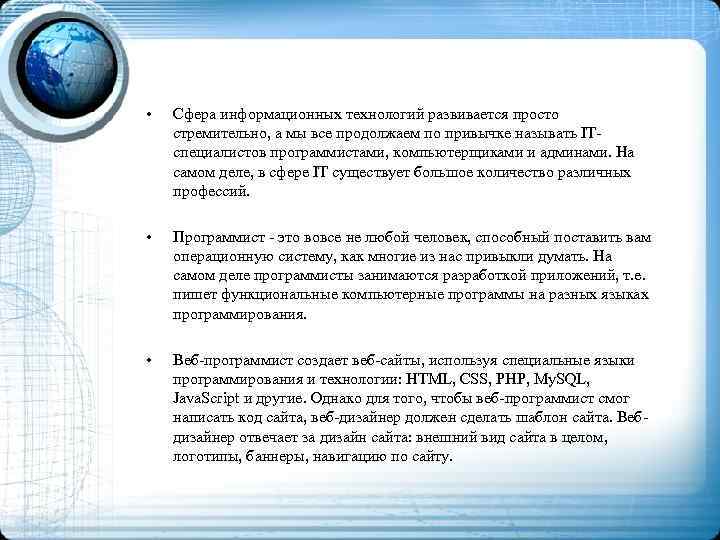 • Сфера информационных технологий развивается просто стремительно, а мы все продолжаем по привычке называть IT-специалистов программистами, компьютерщиками и админами. На самом деле, в сфере IT существует большое количество различных профессий.

• Программист - это вовсе не любой человек, способный поставить вам операционную систему, как многие из нас привыкли думать. На самом деле программисты занимаются разработкой приложений, т.е. пишет функциональные компьютерные программы на разных языках программирования.

• Веб-программист создает веб-сайты, используя специальные языки программирования и технологии: HTML, CSS, PHP, MySQL, JavaScript и другие. Однако для того, чтобы веб-программист смог написать код сайта, веб-дизайнер должен сделать шаблон сайта. Веб-дизайнер отвечает за дизайн сайта: внешний вид сайта в целом, логотипы, баннеры, навигацию по сайту.